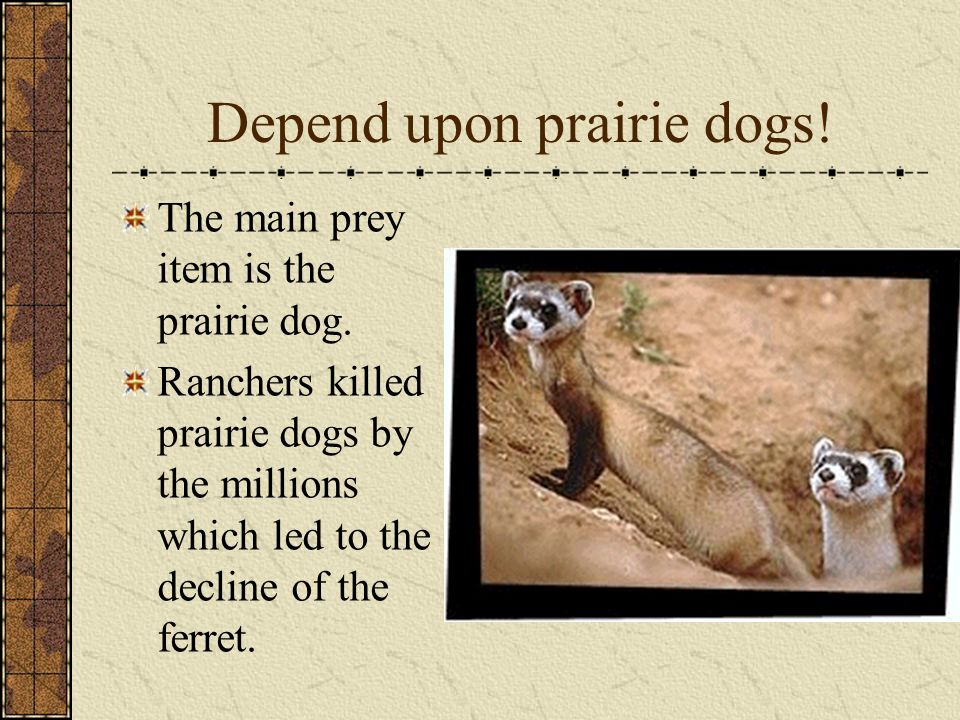 Depend upon prairie dogs!

The main prey item is the prairie dog.

Ranchers killed prairie dogs by the millions which led to the decline of the ferret.